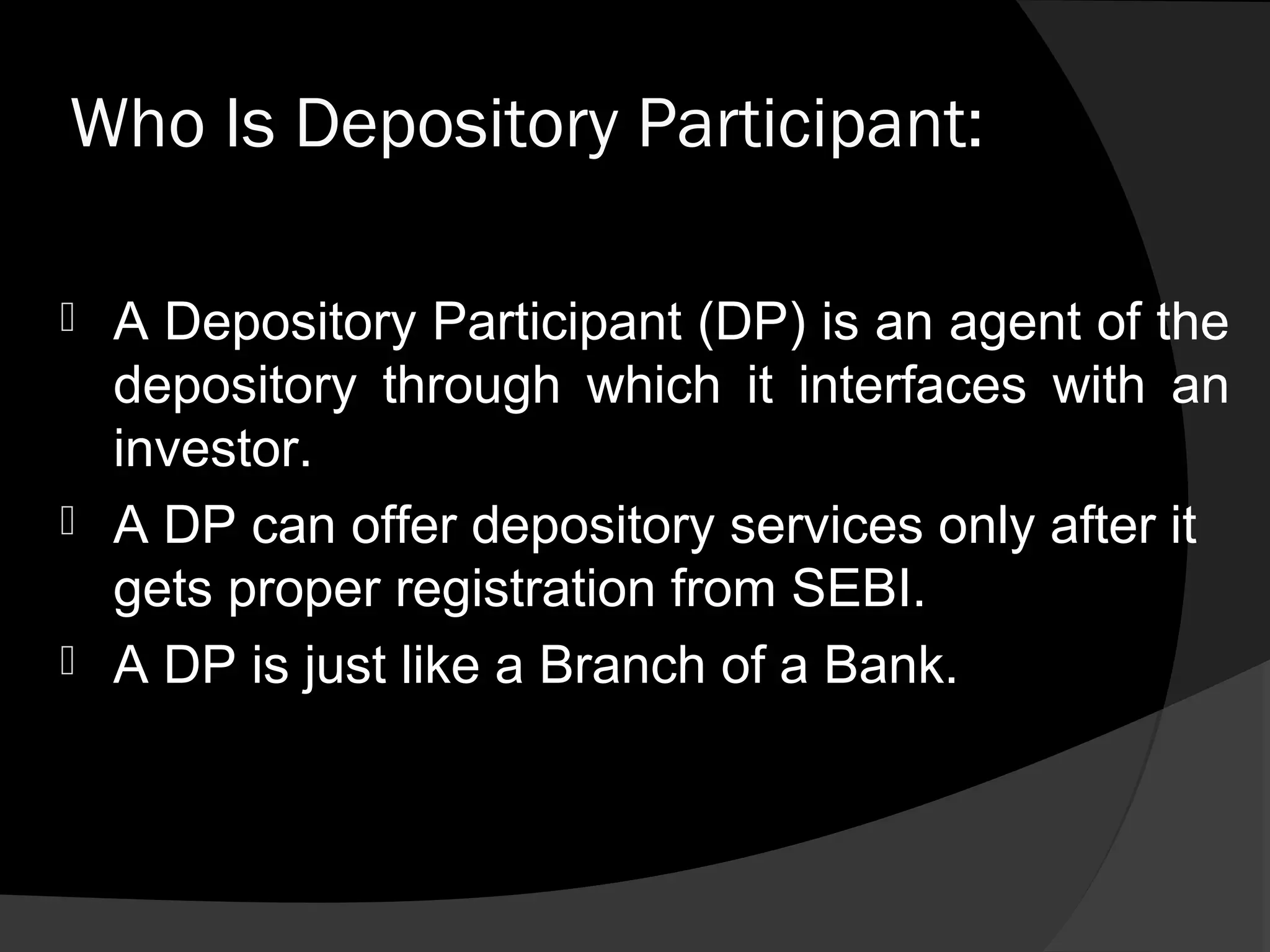 Who Is Depository Participant:

A Depository Participant (DP) is an agent of the depository through which it interfaces with an investor.

A DP can offer depository services only after it gets proper registration from SEBI.

A DP is just like a Branch of a Bank.